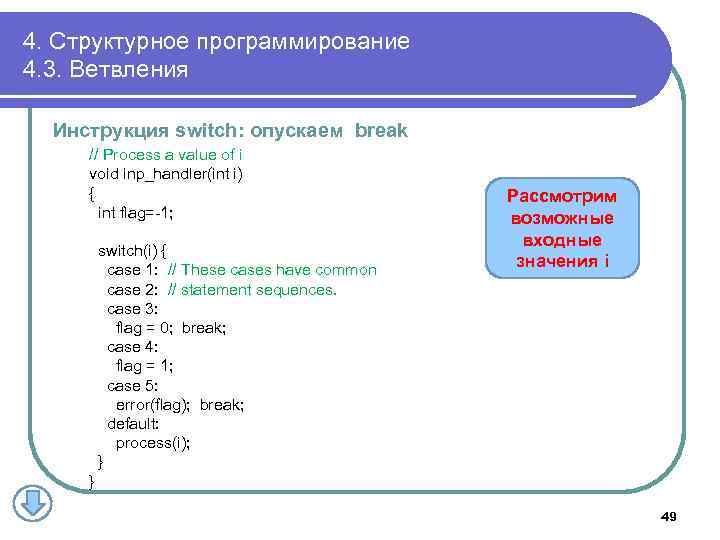 4. Структурное программирование
4.3. Ветвления

Инструкция switch: опускаем break

// Process a value of i
void inp_handler(int i)
{
int flag=-1;

switch(i) {
case 1: // These cases have common
case 2: // statement sequences.
case 3:
flag = 0; break;
case 4:
flag = 1;
case 5:
error(flag); break;
default:
process(i);
}
}

Рассмотрим возможные входные значения i

49